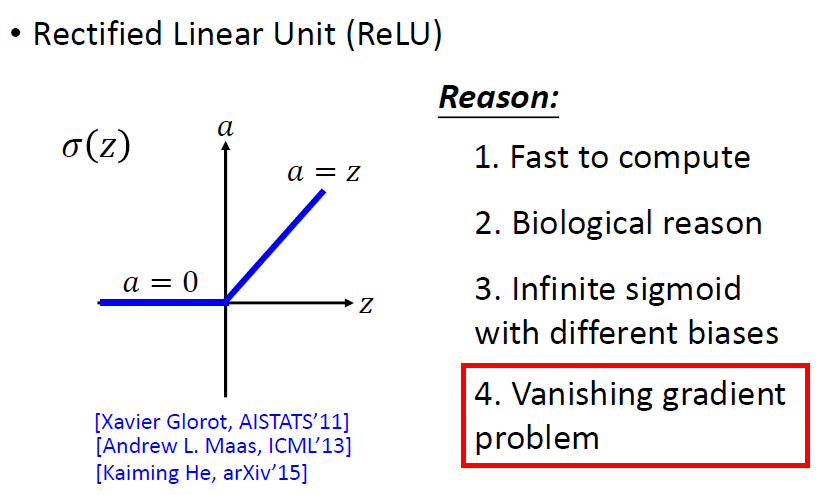 • Rectified Linear Unit (ReLU)

$\sigma(z)$

$a$

$a = z$

$a = 0$

$z$

[Xavier Glorot, AISTATS'11]
[Andrew L. Maas, ICML'13]
[Kaiming He, arXiv'15]

Reason:

1. Fast to compute

2. Biological reason

3. Infinite sigmoid with different biases

4. Vanishing gradient problem